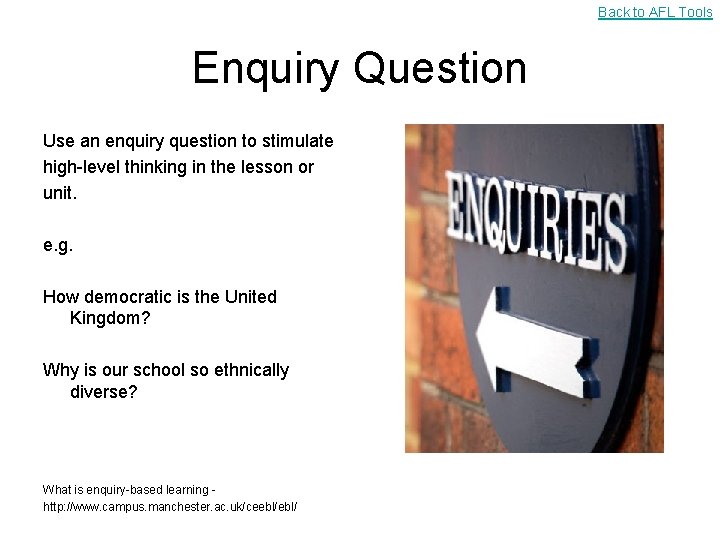 Back to AFL Tools

Enquiry Question

Use an enquiry question to stimulate high-level thinking in the lesson or unit.

e.g.

How democratic is the United Kingdom?

Why is our school so ethnically diverse?

ENQUIRIES

What is enquiry-based learning - http://www.campus.manchester.ac.uk/ceebl/ebl/